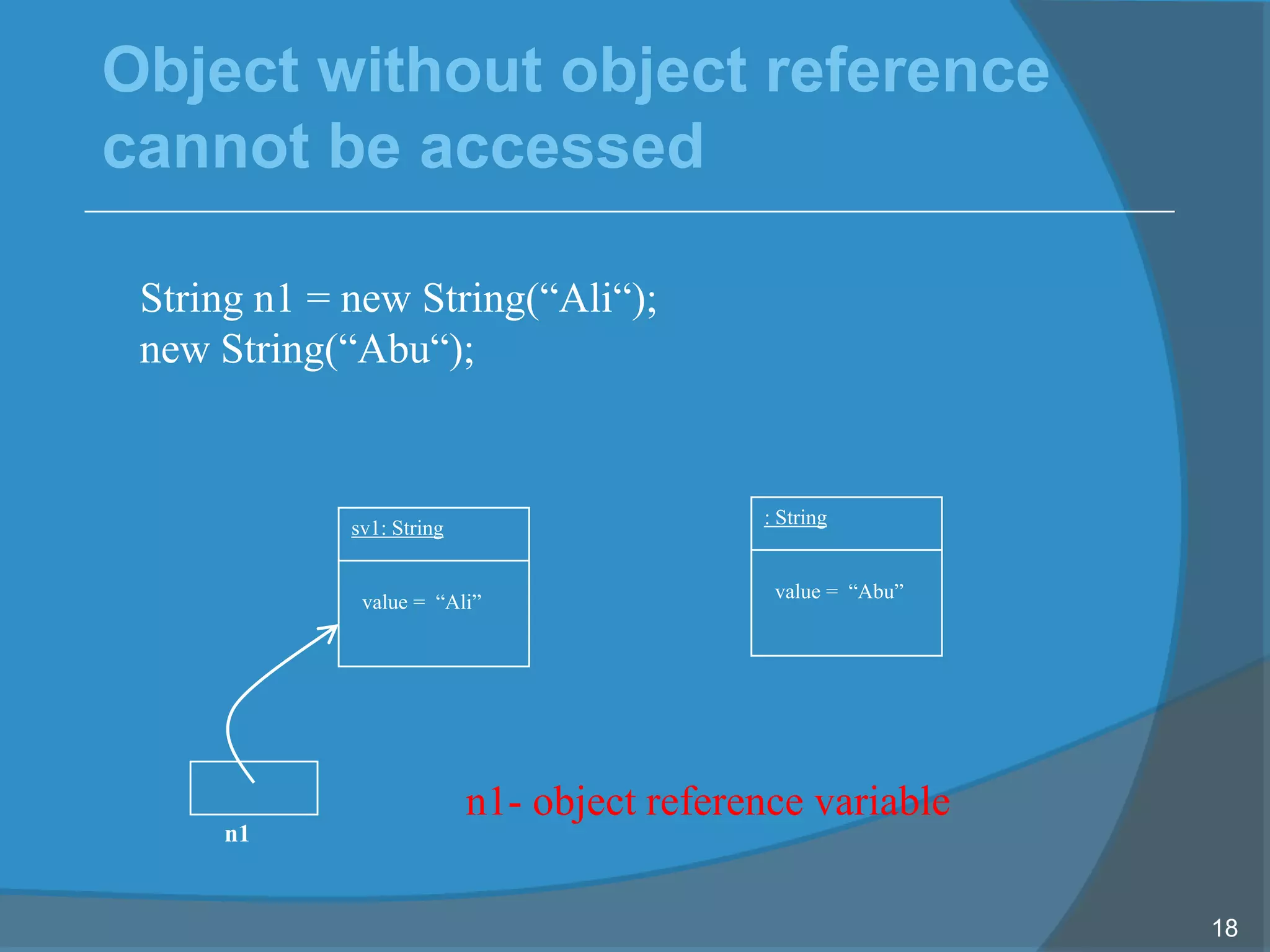 Object without object reference cannot be accessed

String n1 = new String(“Ali“);
new String(“Abu“);

sv1: String

value = “Ali”

: String

value = “Abu”

n1

n1- object reference variable

18